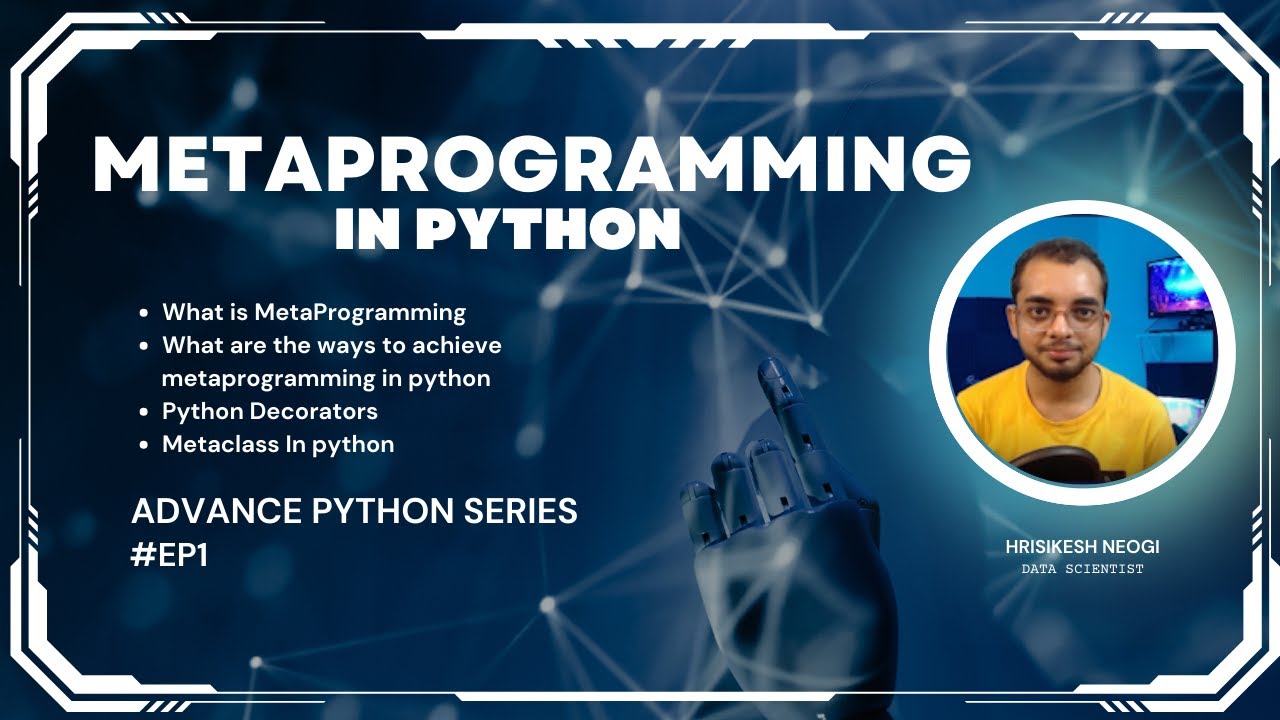 METAPROGRAMMING
IN PYTHON

- What is MetaProgramming
- What are the ways to achieve metaprogramming in python
- Python Decorators
- Metaclass In python

ADVANCE PYTHON SERIES
#EP1

HRISIKESH NEOGI
DATA SCIENTIST